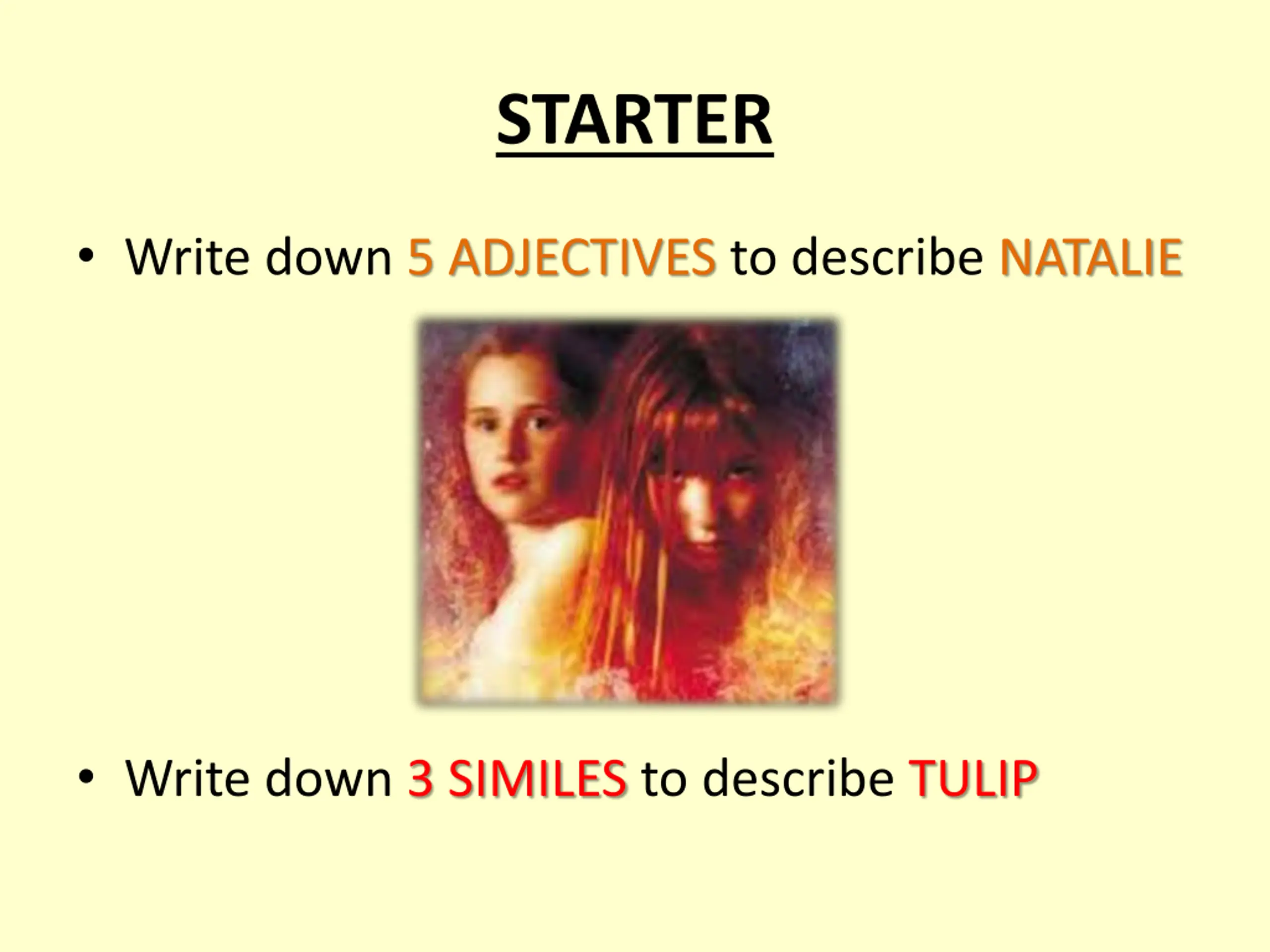 STARTER

• Write down 5 ADJECTIVES to describe NATALIE

• Write down 3 SIMILES to describe TULIP